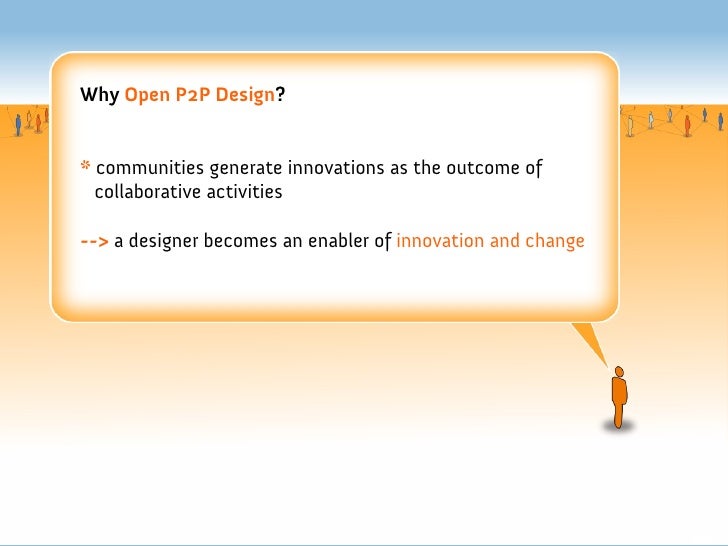 Why Open P2P Design?

* communities generate innovations as the outcome of collaborative activities

--> a designer becomes an enabler of innovation and change